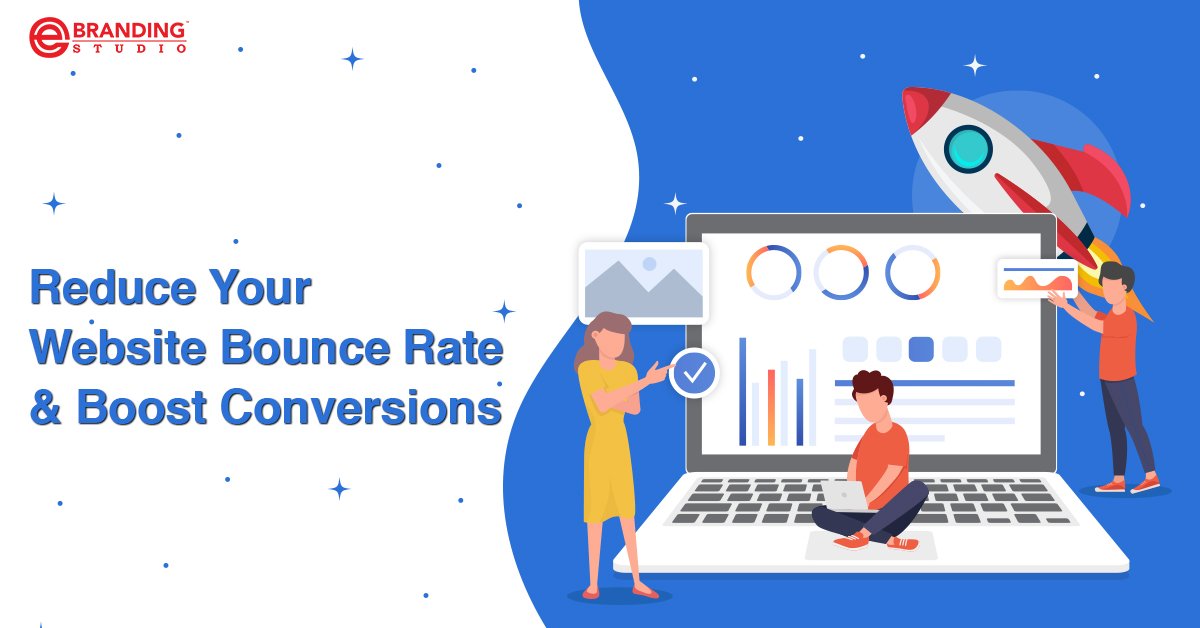 e BRANDING™ STUDIO

Reduce Your Website Bounce Rate & Boost Conversions